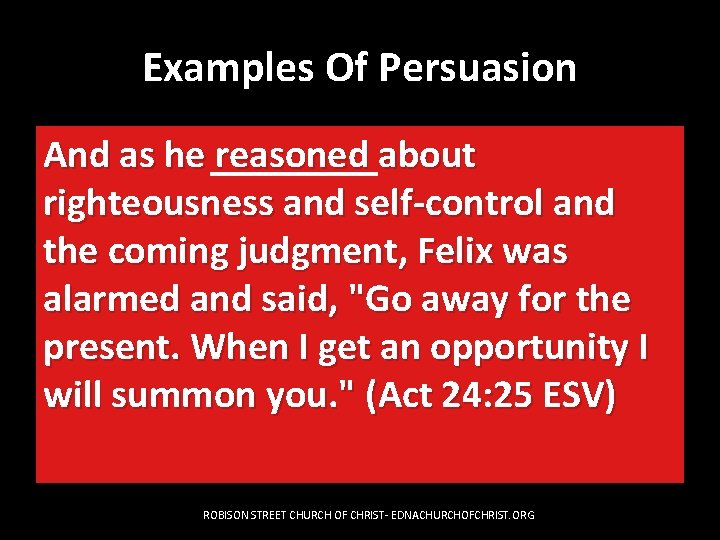 Examples Of Persuasion

And as he reasoned about righteousness and self-control and the coming judgment, Felix was alarmed and said, "Go away for the present. When I get an opportunity I will summon you." (Act 24:25 ESV)

ROBISON STREET CHURCH OF CHRIST- EDNACHURCHOFCHRIST.ORG